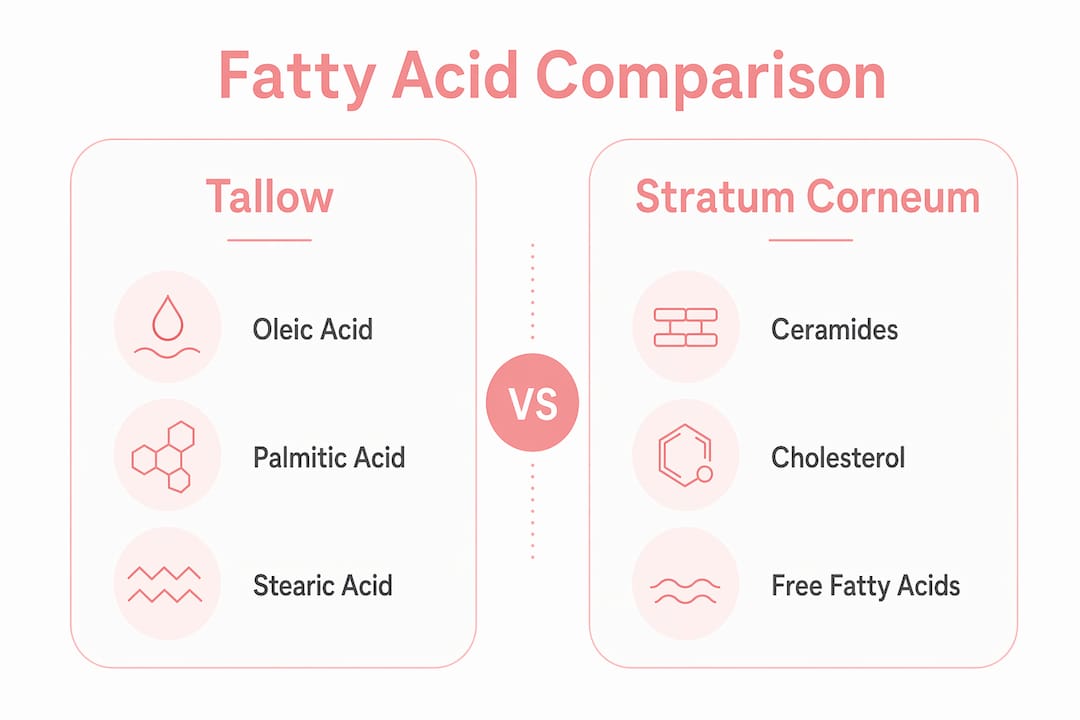 Fatty Acid Comparison

Tallow

Oleic Acid

Palmitic Acid

Stearic Acid

VS

Stratum Corneum

Ceramides

Cholesterol

Free Fatty Acids